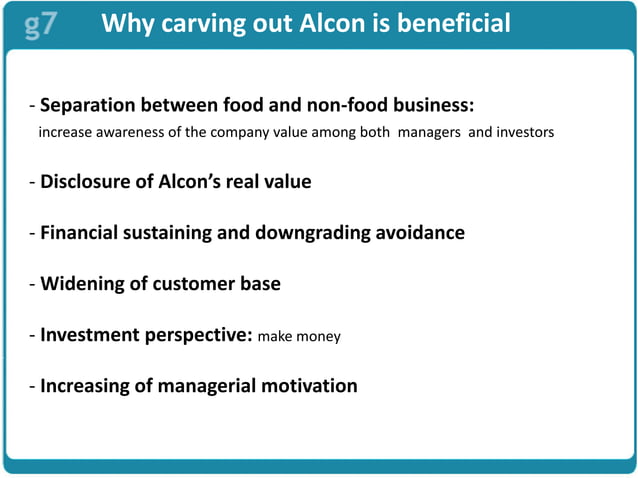 g7 Why carving out Alcon is beneficial

- Separation between food and non-food business:
increase awareness of the company value among both managers and investors

- Disclosure of Alcon's real value

- Financial sustaining and downgrading avoidance

- Widening of customer base

- Investment perspective: make money

- Increasing of managerial motivation